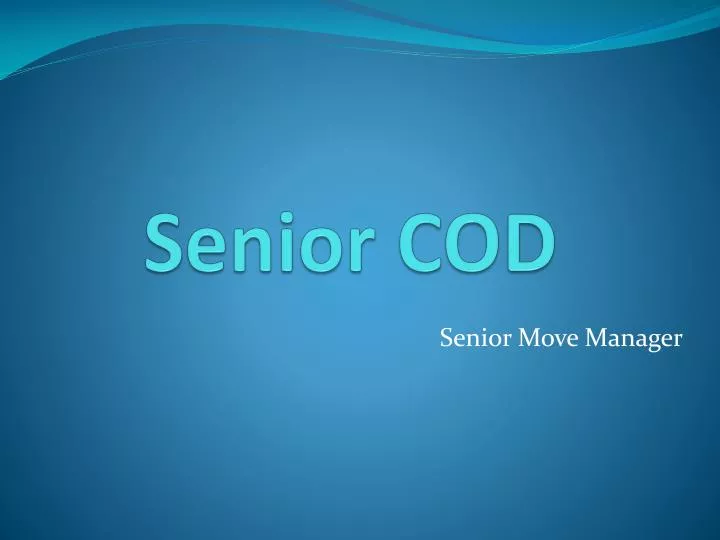 Senior COD

Senior Move Manager